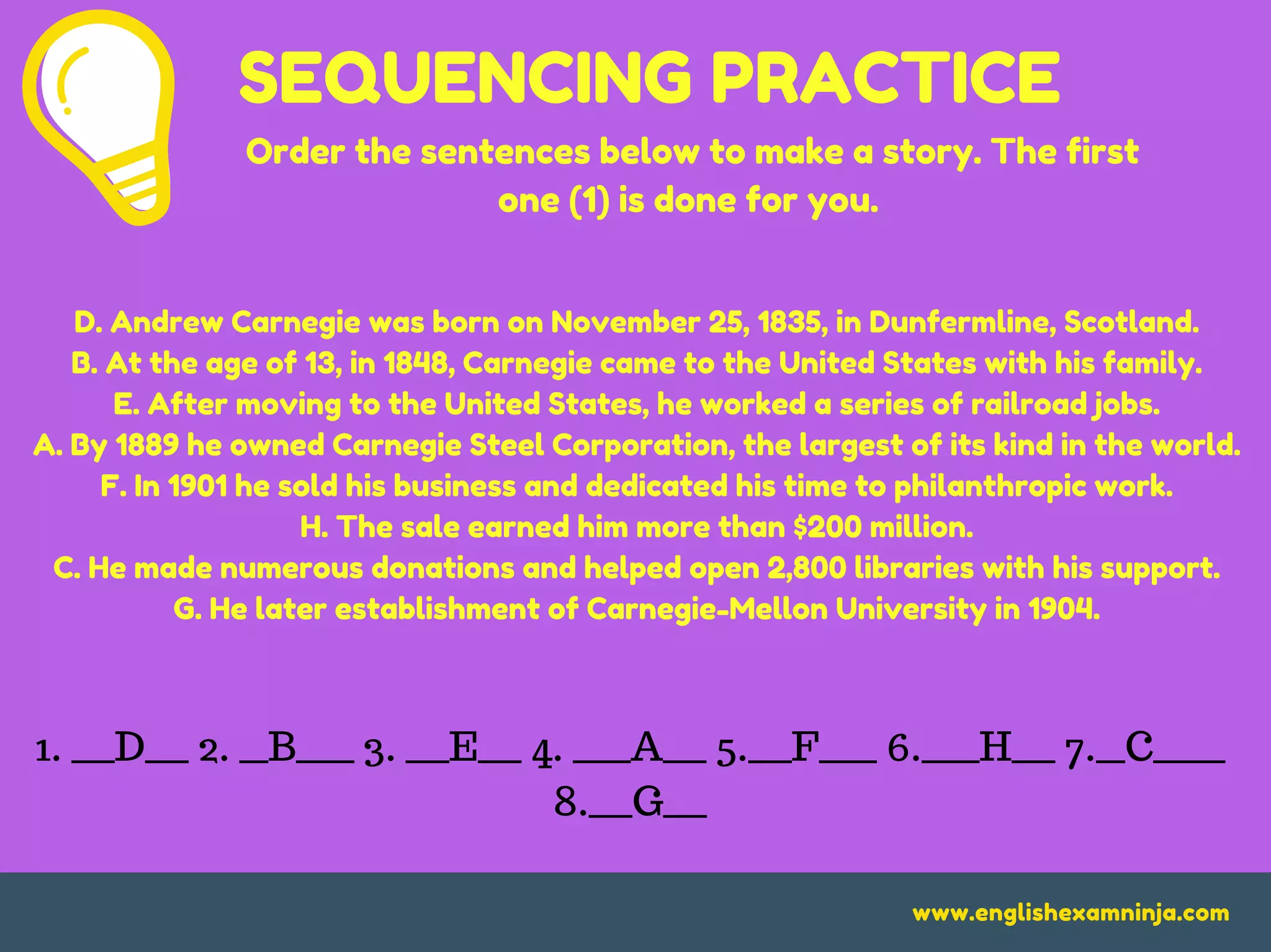 SEQUENCING PRACTICE

Order the sentences below to make a story. The first one (1) is done for you.

D. Andrew Carnegie was born on November 25, 1835, in Dunfermline, Scotland.
B. At the age of 13, in 1848, Carnegie came to the United States with his family.
E. After moving to the United States, he worked a series of railroad jobs.
A. By 1889 he owned Carnegie Steel Corporation, the largest of its kind in the world.
F. In 1901 he sold his business and dedicated his time to philanthropic work.
H. The sale earned him more than $200 million.
C. He made numerous donations and helped open 2,800 libraries with his support.
G. He later establishment of Carnegie-Mellon University in 1904.

1. __D__ 2. _B___ 3. __E__ 4. ___A__ 5.__F___ 6.___H__ 7._C____ 8.__G__

www.englishexamninja.com